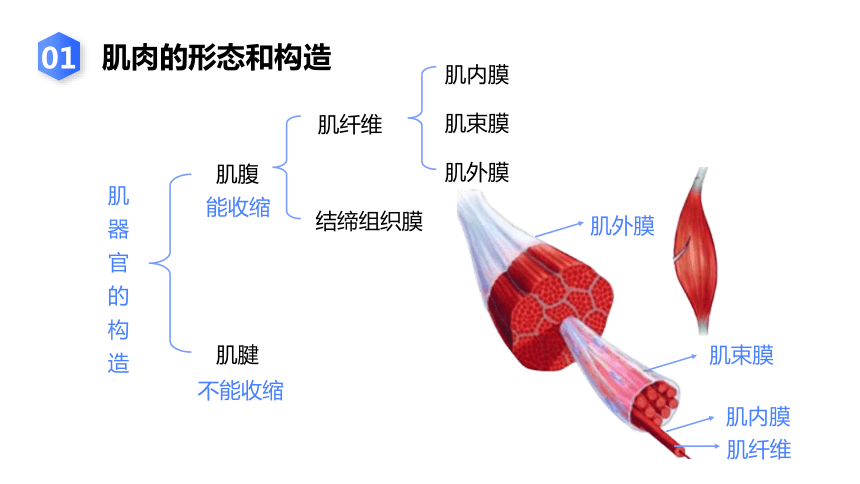 01 肌肉的形态和构造

肌器官的构造

肌腹
能收缩

肌纤维

肌内膜
肌束膜
肌外膜

结缔组织膜

肌腱
不能收缩

肌外膜
肌束膜
肌内膜
肌纤维